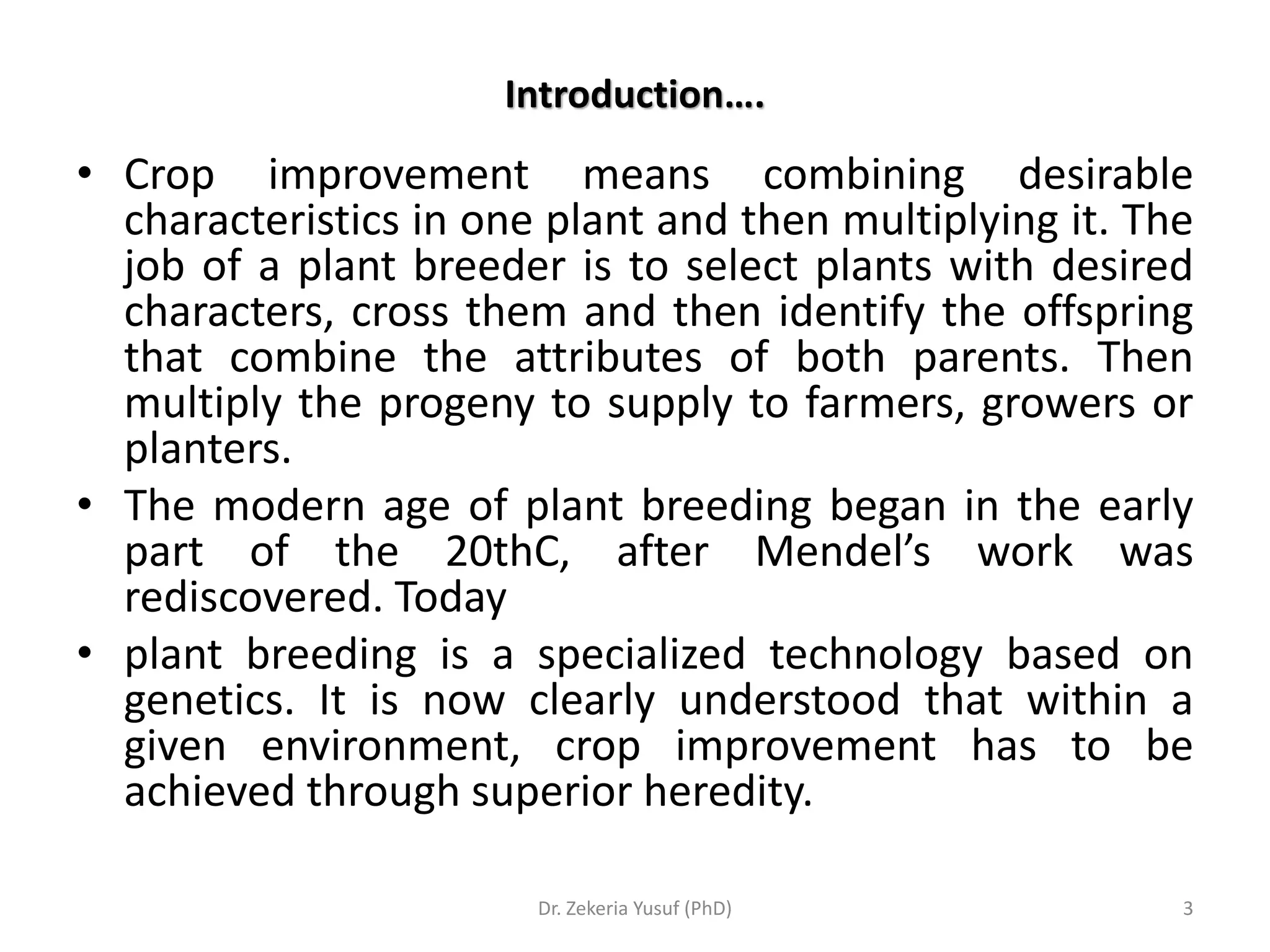 Introduction….

• Crop improvement means combining desirable characteristics in one plant and then multiplying it. The job of a plant breeder is to select plants with desired characters, cross them and then identify the offspring that combine the attributes of both parents. Then multiply the progeny to supply to farmers, growers or planters.
• The modern age of plant breeding began in the early part of the 20thC, after Mendel’s work was rediscovered. Today
• plant breeding is a specialized technology based on genetics. It is now clearly understood that within a given environment, crop improvement has to be achieved through superior heredity.

Dr. Zekeria Yusuf (PhD)

3